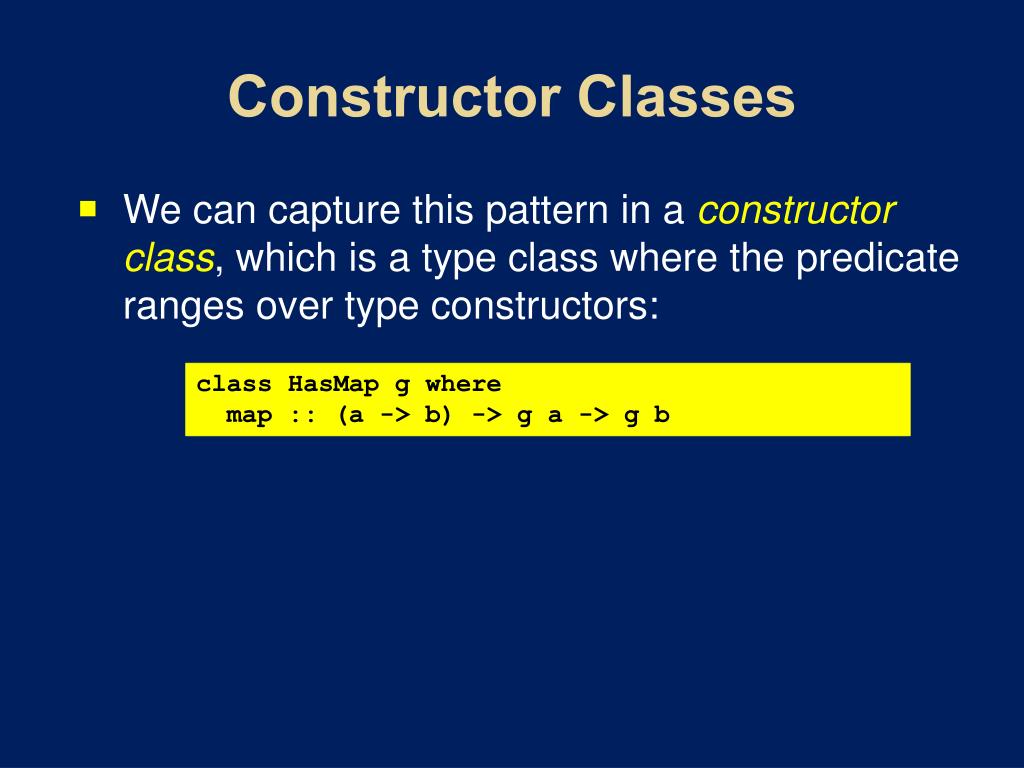 Constructor Classes

We can capture this pattern in a constructor class, which is a type class where the predicate ranges over type constructors:

class HasMap g where
  map :: (a -> b) -> g a -> g b